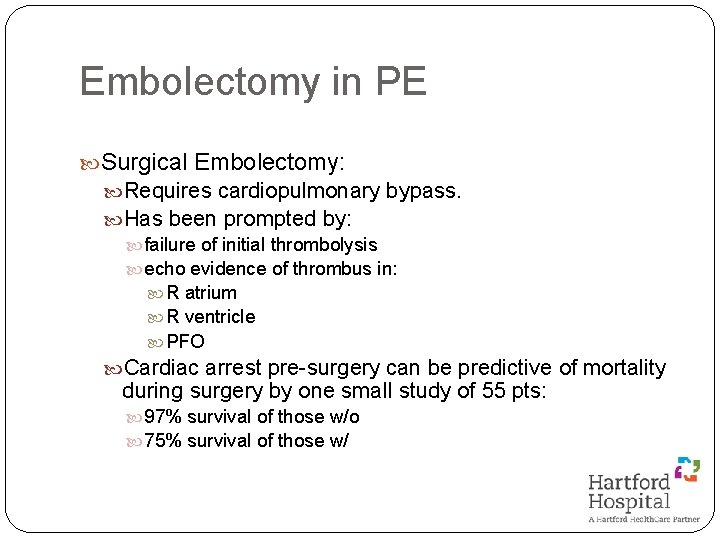 Embolectomy in PE

Surgical Embolectomy:

Requires cardiopulmonary bypass.

Has been prompted by:

failure of initial thrombolysis

echo evidence of thrombus in:

R atrium

R ventricle

PFO

Cardiac arrest pre-surgery can be predictive of mortality during surgery by one small study of 55 pts:

97% survival of those w/o

75% survival of those w/

Hartford Hospital
A Hartford HealthCare Partner